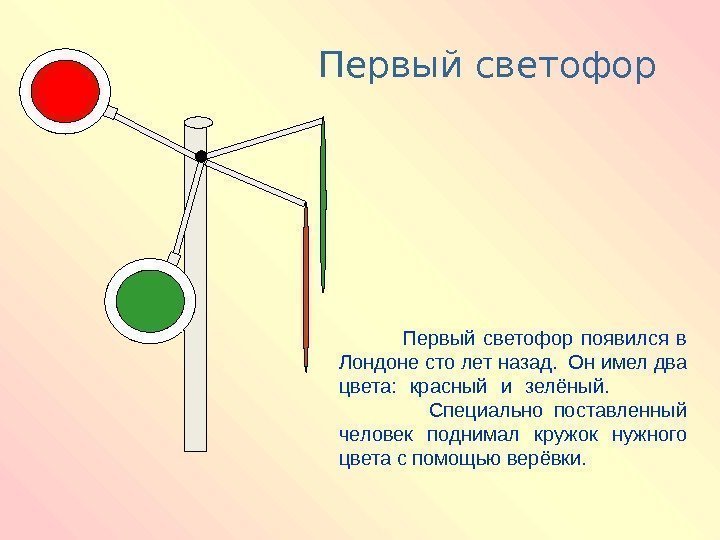 Первый светофор

Первый светофор появился в Лондоне сто лет назад. Он имел два цвета: красный и зелёный.

Специально поставленный человек поднимал кружок нужного цвета с помощью верёвки.